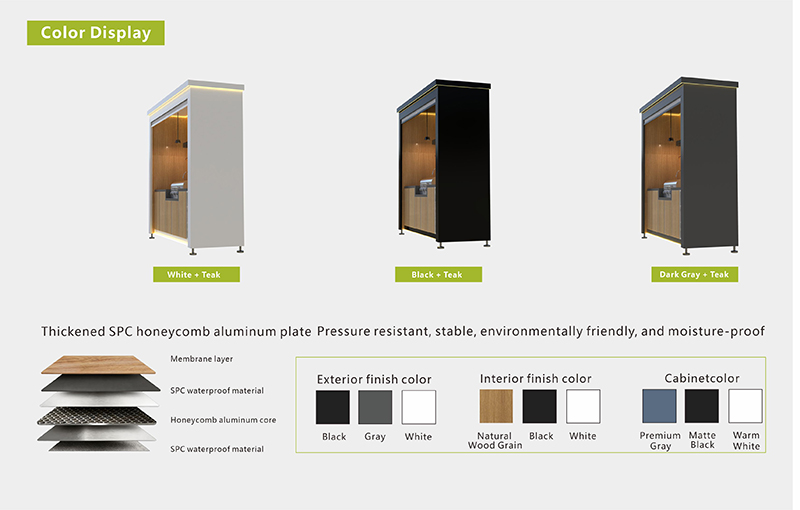 Color Display

White + Teak

Black + Teak

Dark Gray + Teak

Thickened SPC honeycomb aluminum plate Pressure resistant, stable, environmentally friendly, and moisture-proof

Membrane layer

SPC waterproof material

Honeycomb aluminum core

SPC waterproof material

Exterior finish color

Black Gray White

Interior finish color

Natural Wood Grain Black White

Cabinetcolor

Premium Gray Matte Black Warm White